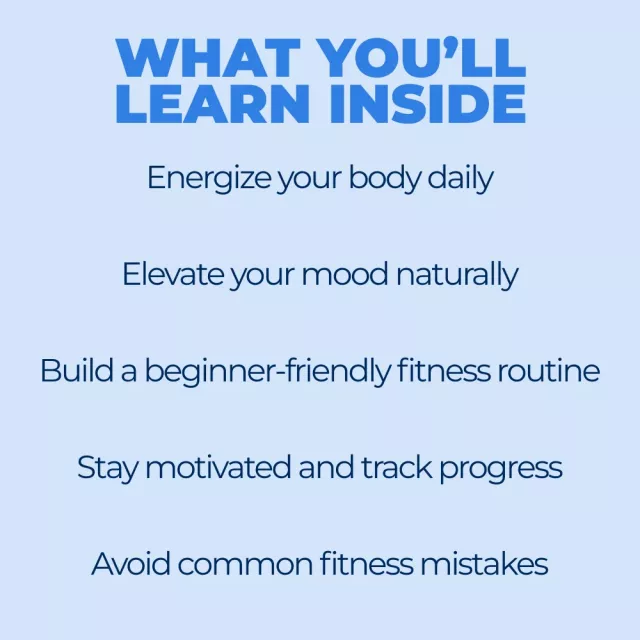 WHAT YOU'LL LEARN INSIDE

Energize your body daily

Elevate your mood naturally

Build a beginner-friendly fitness routine

Stay motivated and track progress

Avoid common fitness mistakes